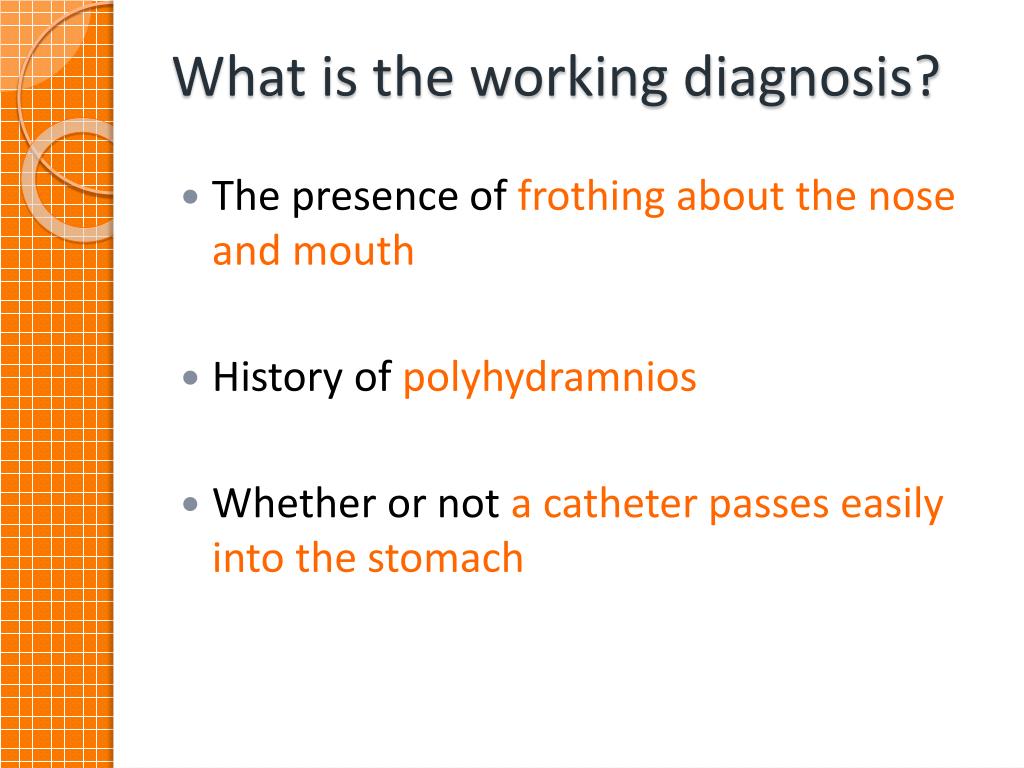 What is the working diagnosis?

• The presence of frothing about the nose and mouth

• History of polyhydramnios

• Whether or not a catheter passes easily into the stomach